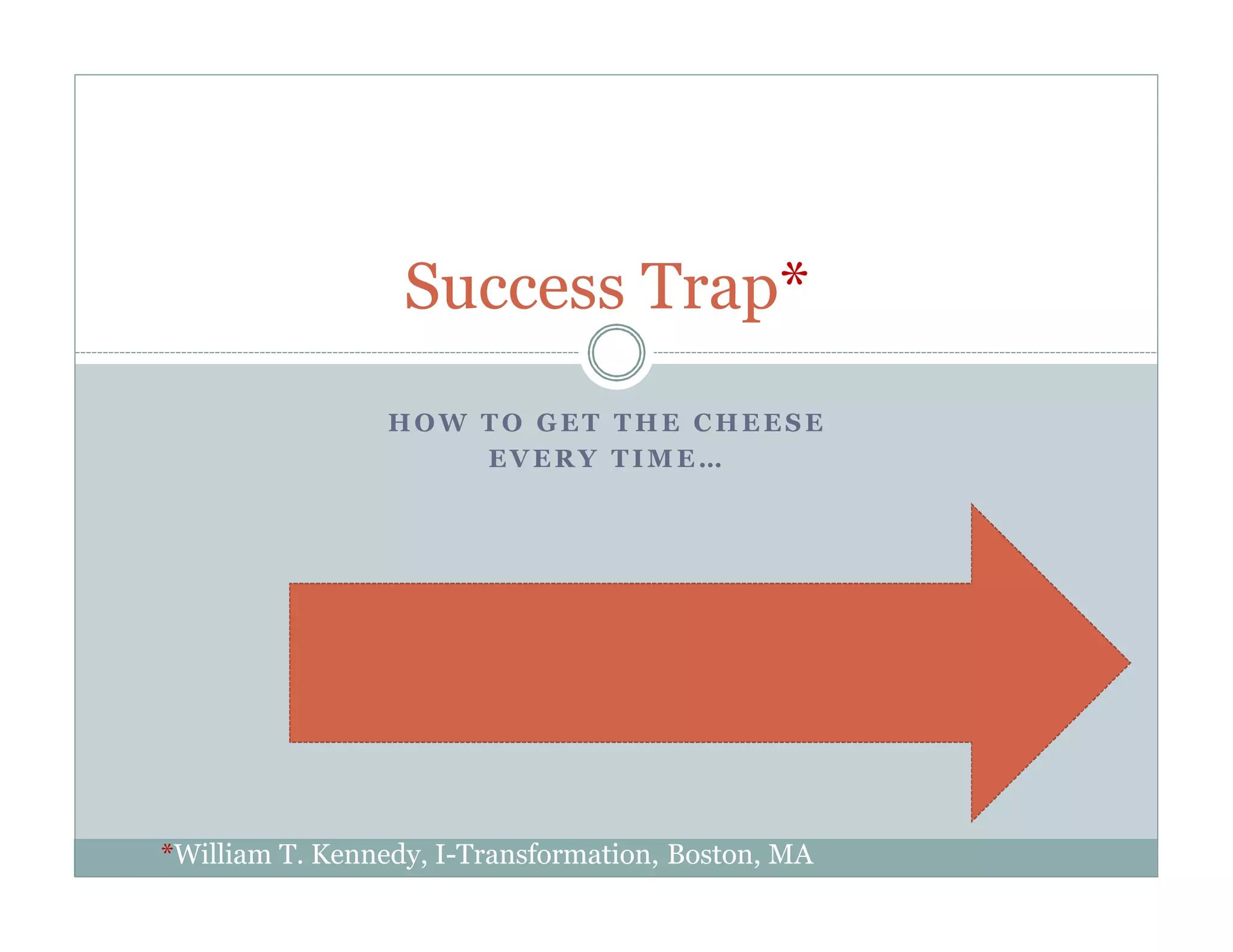 Success Trap*

HOW TO GET THE CHEESE EVERY TIME…

*William T. Kennedy, I-Transformation, Boston, MA